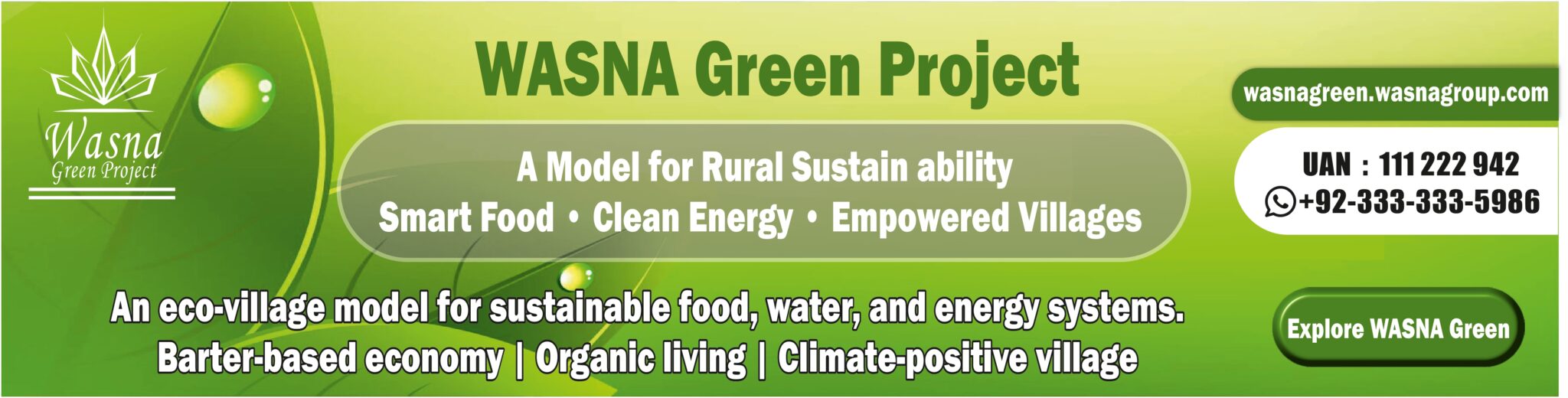 Wasna
Green Project

WASNA Green Project

A Model for Rural Sustain ability
Smart Food • Clean Energy • Empowered Villages

An eco-village model for sustainable food, water, and energy systems.
Barter-based economy | Organic living | Climate-positive village

wasnagreen.wasnagroup.com

UAN : 111 222 942
+92-333-333-5986

Explore WASNA Green